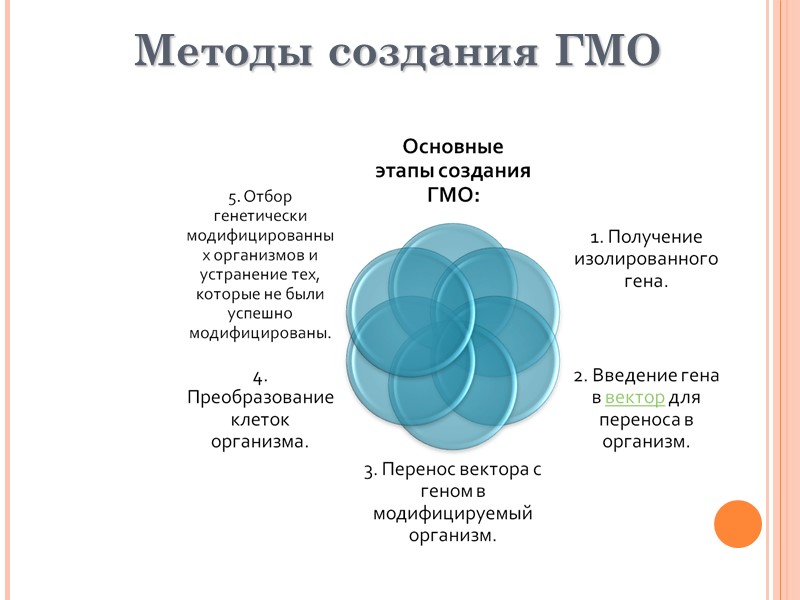 Методы создания ГМО

Основные этапы создания ГМО:

1. Получение изолированного гена.

2. Введение гена в вектор для переноса в организм.

3. Перенос вектора с геном в модифицируемый организм.

4. Преобразование клеток организма.

5. Отбор генетически модифицированных организмов и устранение тех, которые не были успешно модифицированы.